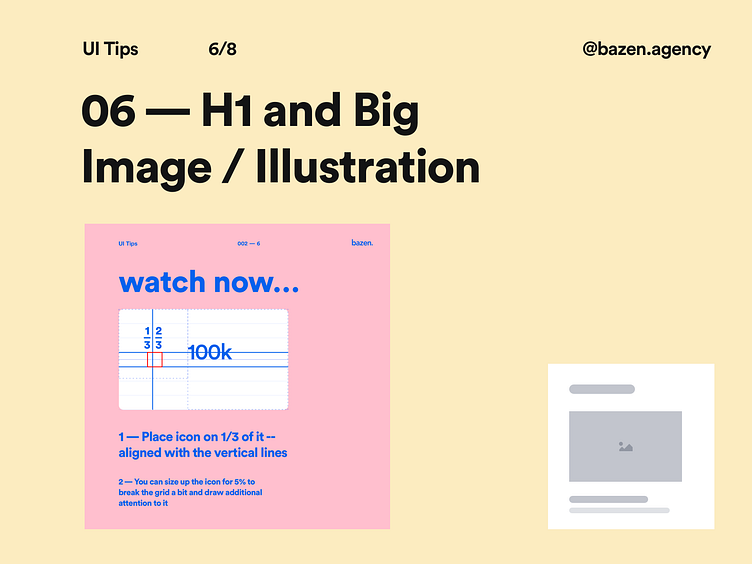 UI Tips 6/8 @bazen.agency

06 — H1 and Big Image / Illustration

UI Tips 002 — 6 bazen.

watch now...

$\frac{1}{3}$ $\frac{2}{3}$

100k

1 — Place icon on 1/3 of it -- aligned with the vertical lines

2 — You can size up the icon for 5% to break the grid a bit and draw additional attention to it